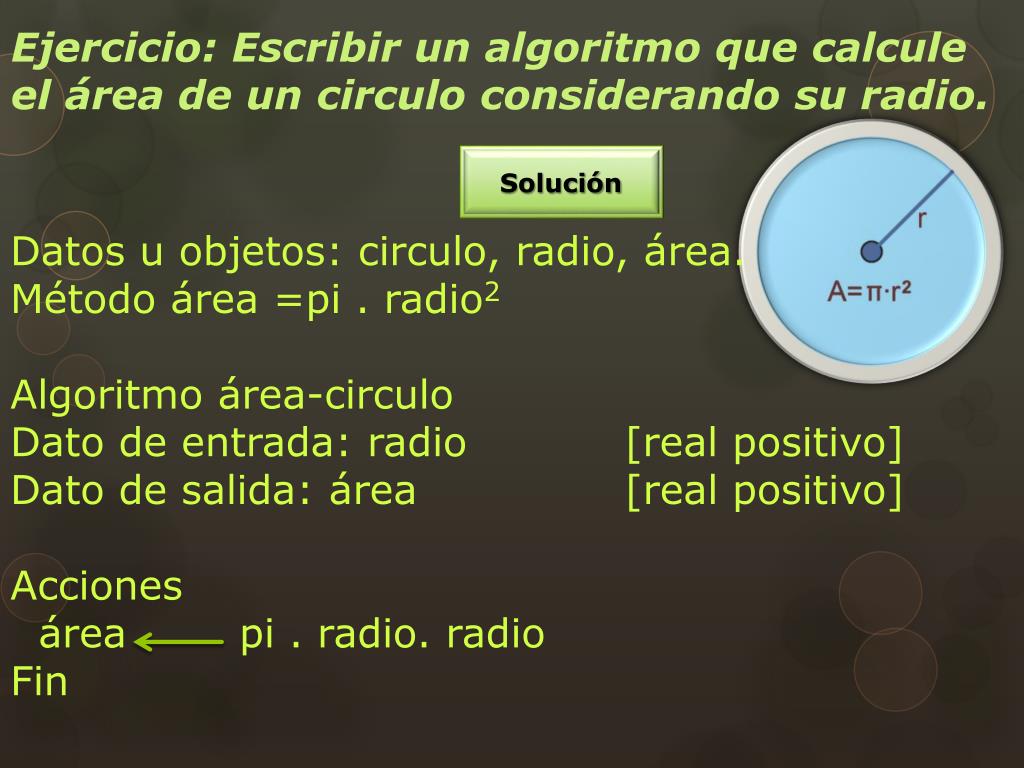 Ejercicio: Escribir un algoritmo que calcule el área de un circulo considerando su radio.

Solución

r

$A=\pi \cdot r^2$

Datos u objetos: circulo, radio, área.
Método área =pi . radio$^2$

Algoritmo área-circulo
Dato de entrada: radio [real positivo]
Dato de salida: área [real positivo]

Acciones
área $\leftarrow$ pi . radio. radio
Fin